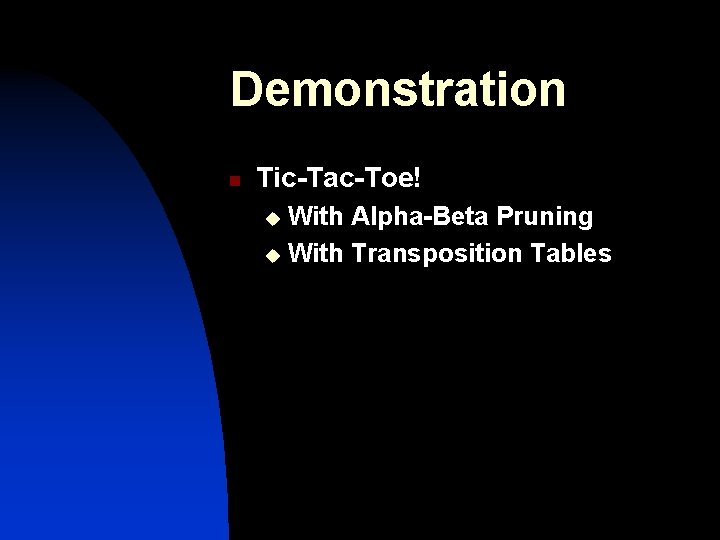 Demonstration

Tic-Tac-Toe!

With Alpha-Beta Pruning

With Transposition Tables